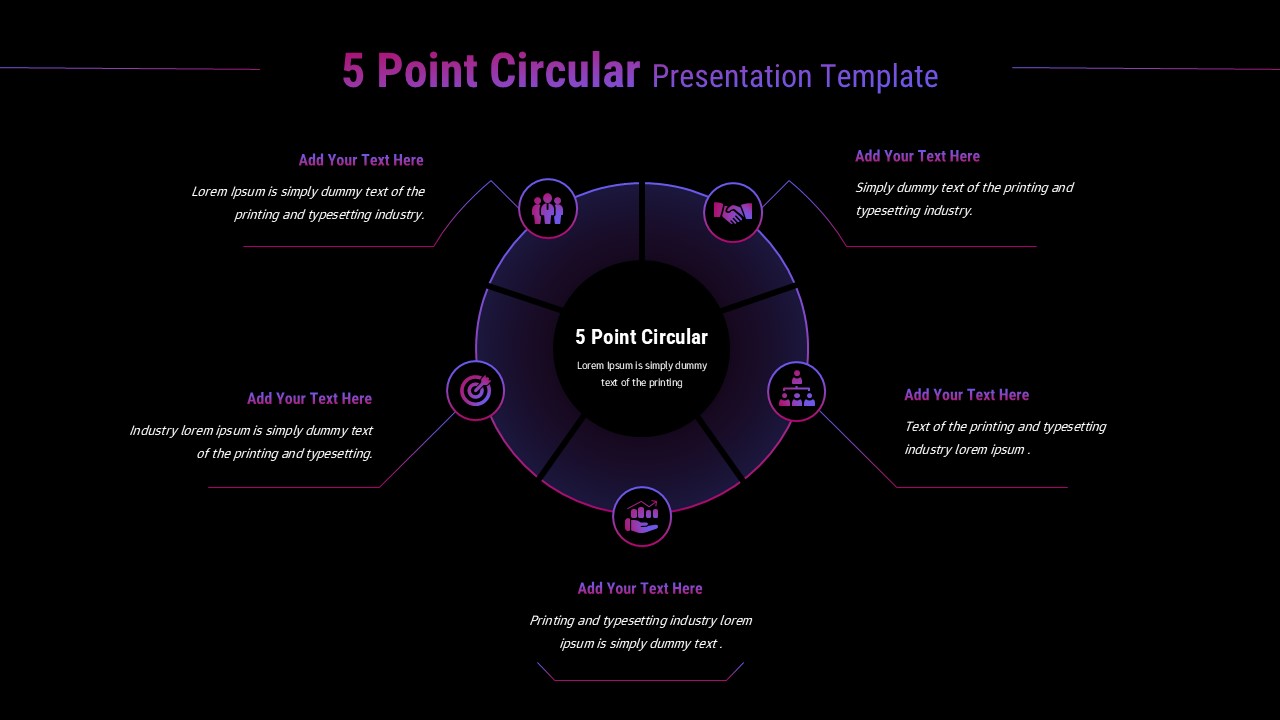 5 Point Circular Presentation Template

Add Your Text Here

Lorem Ipsum is simply dummy text of the printing and typesetting industry.

Add Your Text Here

Simply dummy text of the printing and typesetting industry.

5 Point Circular

Lorem Ipsum is simply dummy text of the printing

Add Your Text Here

Industry lorem ipsum is simply dummy text of the printing and typesetting.

Add Your Text Here

Text of the printing and typesetting industry lorem ipsum .

Add Your Text Here

Printing and typesetting industry lorem ipsum is simply dummy text .